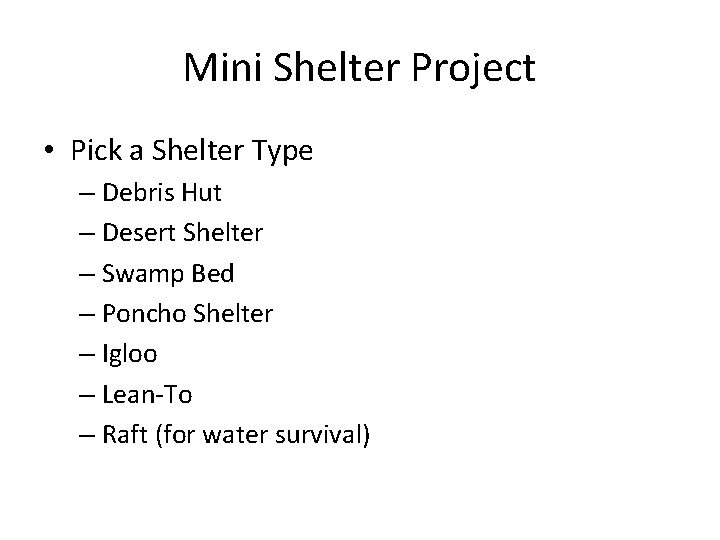 Mini Shelter Project

• Pick a Shelter Type
– Debris Hut
– Desert Shelter
– Swamp Bed
– Poncho Shelter
– Igloo
– Lean-To
– Raft (for water survival)